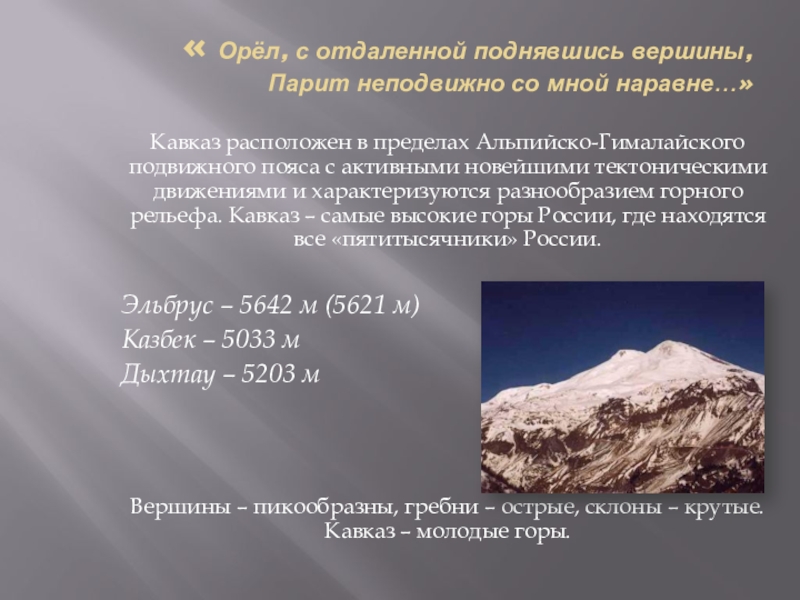 « Орёл, с отдаленной поднявшись вершины,
Парит неподвижно со мной наравне…»

Кавказ расположен в пределах Альпийско-Гималайского подвижного пояса с активными новейшими тектоническими движениями и характеризуются разнообразием горного рельефа. Кавказ – самые высокие горы России, где находятся все «пятитысячники» России.

Эльбрус – 5642 м (5621 м)
Казбек – 5033 м
Дыхтау – 5203 м

Вершины – пикообразны, гребни – острые, склоны – крутые. Кавказ – молодые горы.